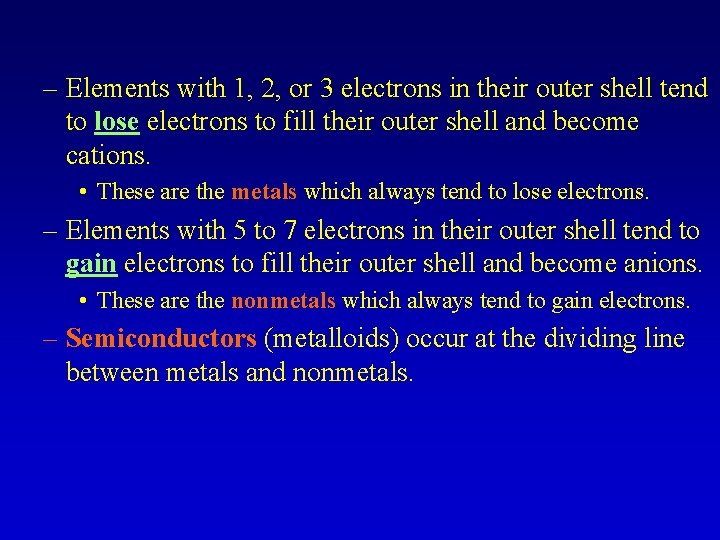 – Elements with 1, 2, or 3 electrons in their outer shell tend to lose electrons to fill their outer shell and become cations.

• These are the metals which always tend to lose electrons.

– Elements with 5 to 7 electrons in their outer shell tend to gain electrons to fill their outer shell and become anions.

• These are the nonmetals which always tend to gain electrons.

– Semiconductors (metalloids) occur at the dividing line between metals and nonmetals.